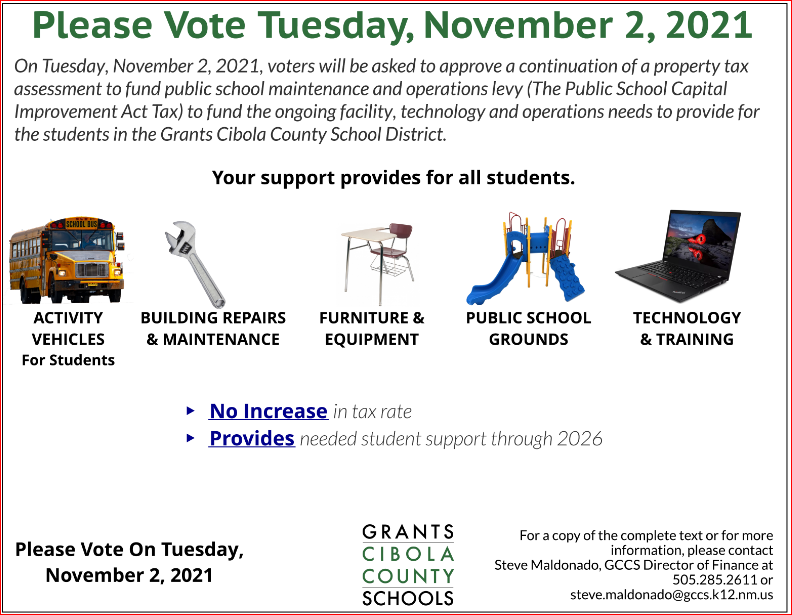 Please Vote Tuesday, November 2, 2021

On Tuesday, November 2, 2021, voters will be asked to approve a continuation of a property tax assessment to fund public school maintenance and operations levy (The Public School Capital Improvement Act Tax) to fund the ongoing facility, technology and operations needs to provide for the students in the Grants Cibola County School District.

Your support provides for all students.

SCHOOL BUS

ACTIVITY VEHICLES For Students

BUILDING REPAIRS & MAINTENANCE

FURNITURE & EQUIPMENT

PUBLIC SCHOOL GROUNDS

TECHNOLOGY & TRAINING

▸ No Increase in tax rate
▸ Provides needed student support through 2026

Please Vote On Tuesday, November 2, 2021

GRANTS CIBOLA COUNTY SCHOOLS

For a copy of the complete text or for more information, please contact Steve Maldonado, GCCS Director of Finance at 505.285.2611 or steve.maldonado@gccs.k12.nm.us